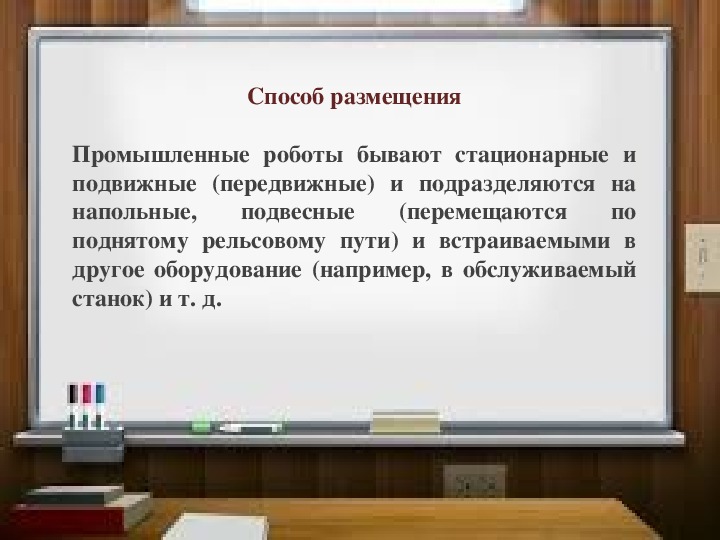 Способ размещения

Промышленные роботы бывают стационарные и подвижные (передвижные) и подразделяются на напольные, подвесные (перемещаются по поднятому рельсовому пути) и встраиваемыми в другое оборудование (например, в обслуживаемый станок) и т. д.